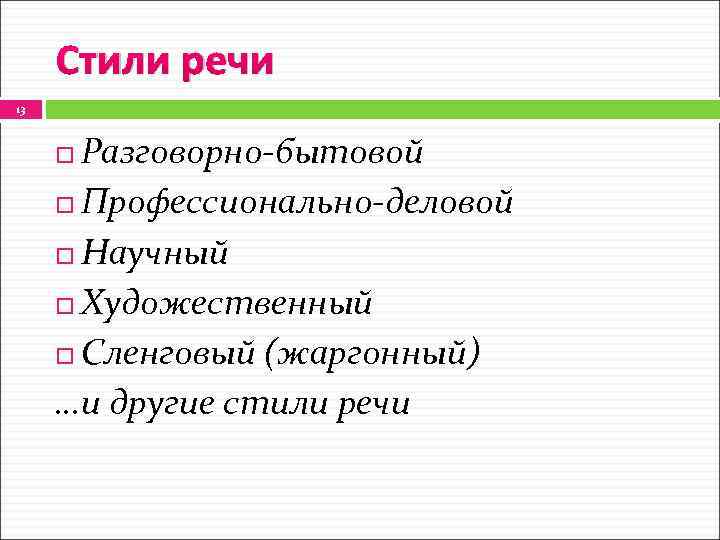 Стили речи

13

Разговорно-бытовой

Профессионально-деловой

Научный

Художественный

Сленговый (жаргонный)

…и другие стили речи